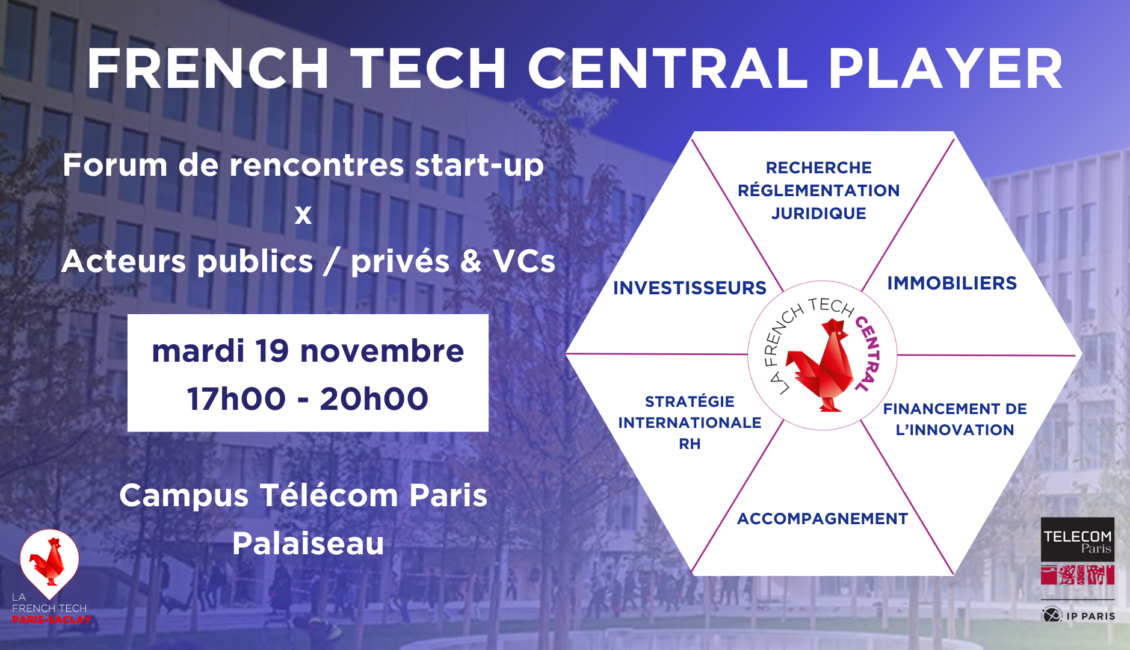 FRENCH TECH CENTRAL PLAYER

Forum de rencontres start-up
x
Acteurs publics / privés & VCs

mardi 19 novembre
17h00 - 20h00

Campus Télécom Paris
Palaiseau

RECHERCHE
RÉGLEMENTATION
JURIDIQUE

IMMOBILIERS

FINANCEMENT DE
L'INNOVATION

ACCOMPAGNEMENT

STRATÉGIE
INTERNATIONALE
RH

INVESTISSEURS

LA FRENCH TECH CENTRAL

LA FRENCH TECH
PARIS-SACLAY

TELECOM
Paris

IP PARIS